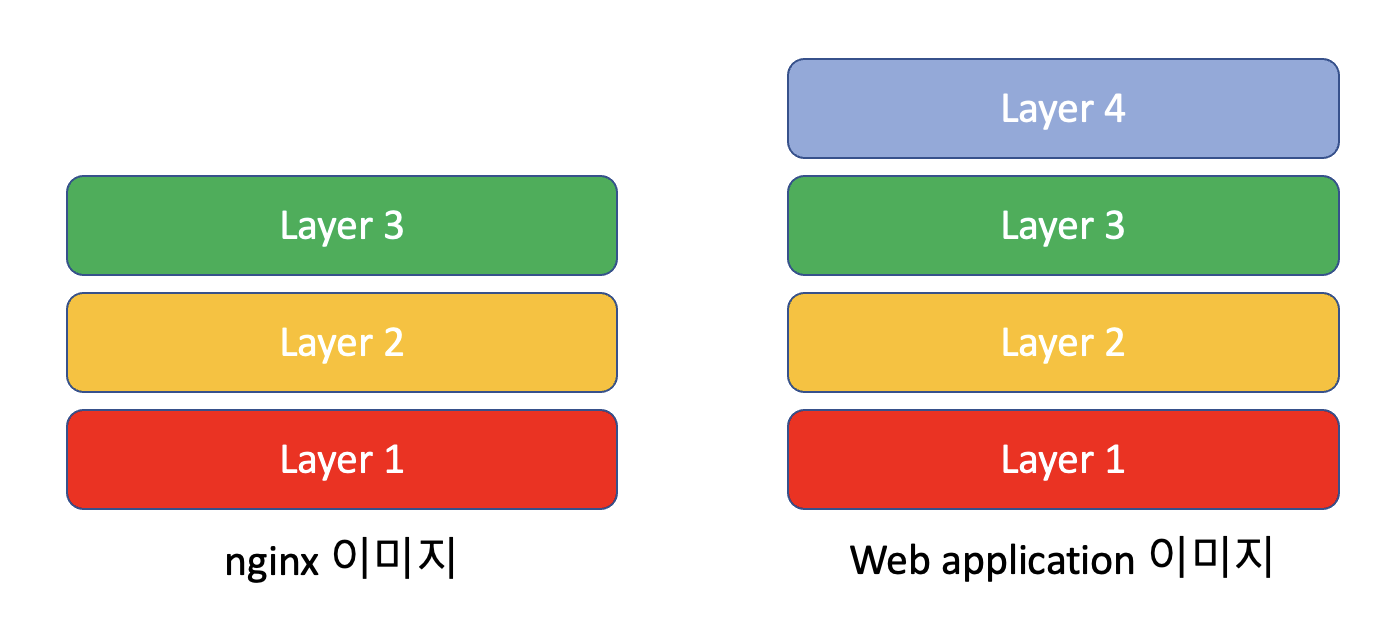 Layer 3
Layer 2
Layer 1
nginx 이미지

Layer 4
Layer 3
Layer 2
Layer 1
Web application 이미지